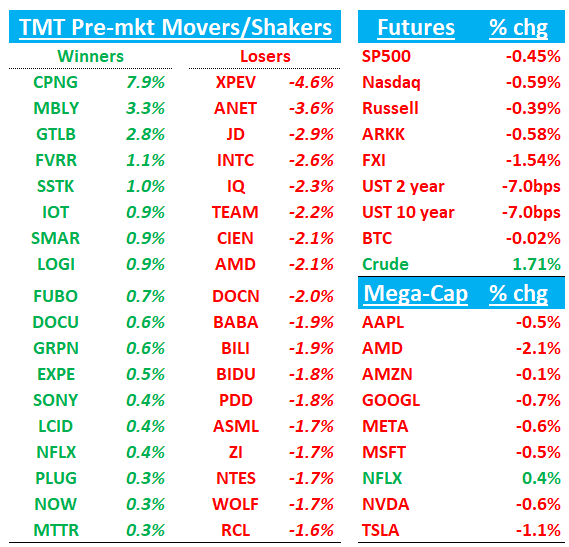 TMT Pre-mkt Movers/Shakers

| Winners | | Losers | |
|---|---|---|---|
| CPNG | 7.9% | XPEV | -4.6% |
| MBLY | 3.3% | ANET | -3.6% |
| GTLB | 2.8% | JD | -2.9% |
| FVRR | 1.1% | INTC | -2.6% |
| SSTK | 1.0% | IQ | -2.3% |
| IOT | 0.9% | TEAM | -2.2% |
| SMAR | 0.9% | CIEN | -2.1% |
| LOGI | 0.9% | AMD | -2.1% |
| FUBO | 0.7% | DOCN | -2.0% |
| DOCU | 0.6% | BABA | -1.9% |
| GRPN | 0.6% | BILI | -1.9% |
| EXPE | 0.5% | BIDU | -1.8% |
| SONY | 0.4% | PDD | -1.8% |
| LCID | 0.4% | ASML | -1.7% |
| NFLX | 0.4% | ZI | -1.7% |
| PLUG | 0.3% | NTES | -1.7% |
| NOW | 0.3% | WOLF | -1.7% |
| MTTR | 0.3% | RCL | -1.6% |

| Futures | % chg |
|---|---|
| SP500 | -0.45% |
| Nasdaq | -0.59% |
| Russell | -0.39% |
| ARKK | -0.58% |
| FXI | -1.54% |
| UST 2 year | -7.0bps |
| UST 10 year | -7.0bps |
| BTC | -0.02% |
| Crude | 1.71% |

| Mega-Cap | % chg |
|---|---|
| AAPL | -0.5% |
| AMD | -2.1% |
| AMZN | -0.1% |
| GOOGL | -0.7% |
| META | -0.6% |
| MSFT | -0.5% |
| NFLX | 0.4% |
| NVDA | -0.6% |
| TSLA | -1.1% |